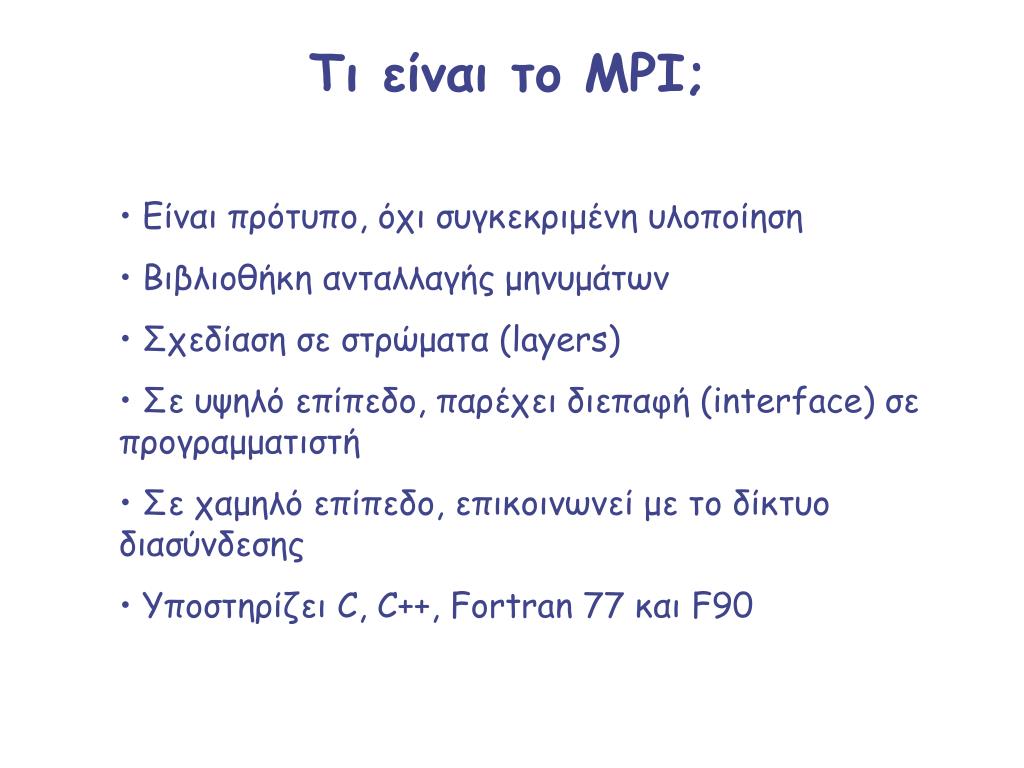 Τι είναι το MPI;

• Είναι πρότυπο, όχι συγκεκριμένη υλοποίηση

• Βιβλιοθήκη ανταλλαγής μηνυμάτων

• Σχεδίαση σε στρώματα (layers)

• Σε υψηλό επίπεδο, παρέχει διεπαφή (interface) σε προγραμματιστή

• Σε χαμηλό επίπεδο, επικοινωνεί με το δίκτυο διασύνδεσης

• Υποστηρίζει C, C++, Fortran 77 και F90